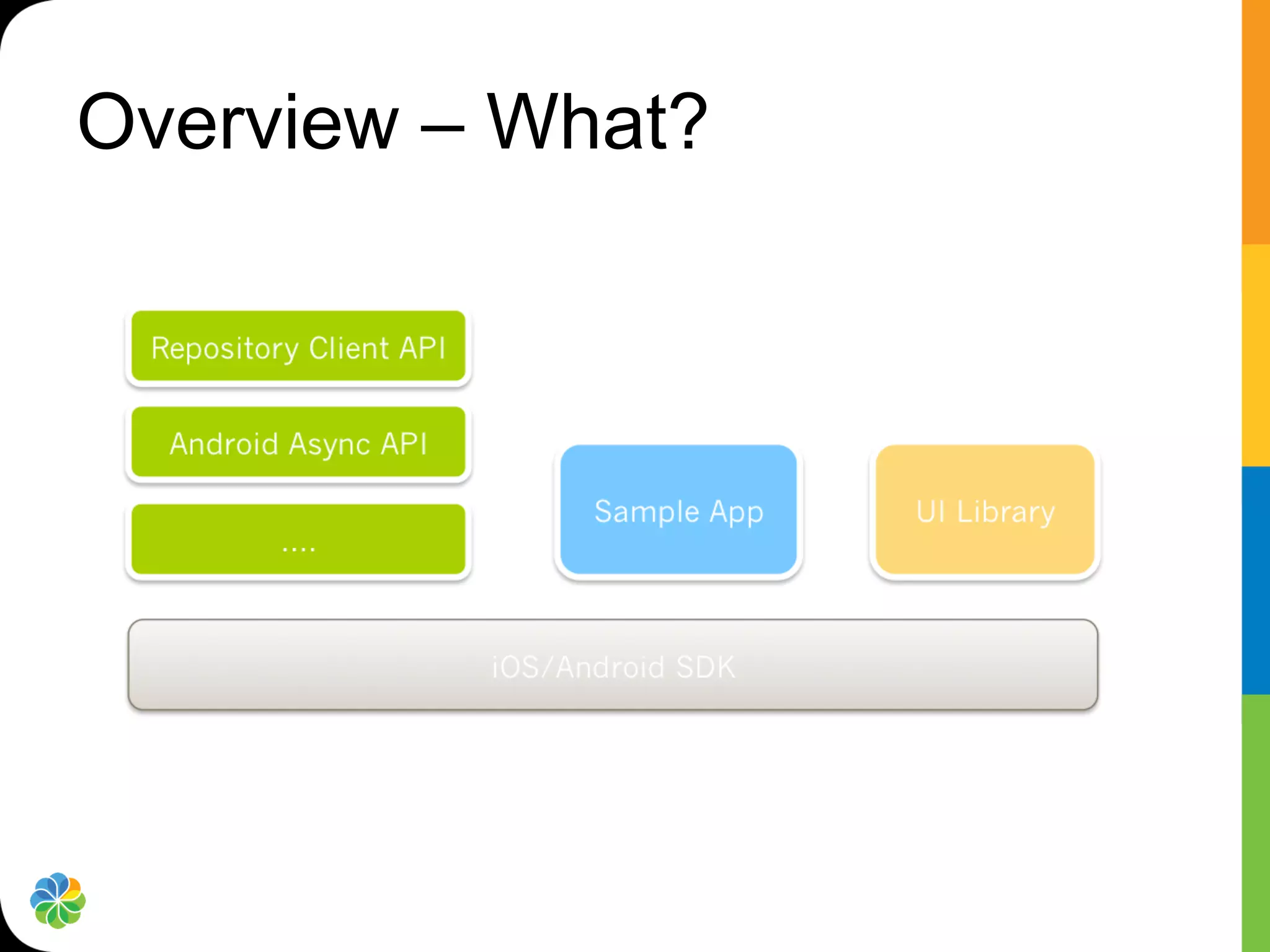 Overview – What?

Repository Client API

Android Async API

....

Sample App

UI Library

iOS/Android SDK